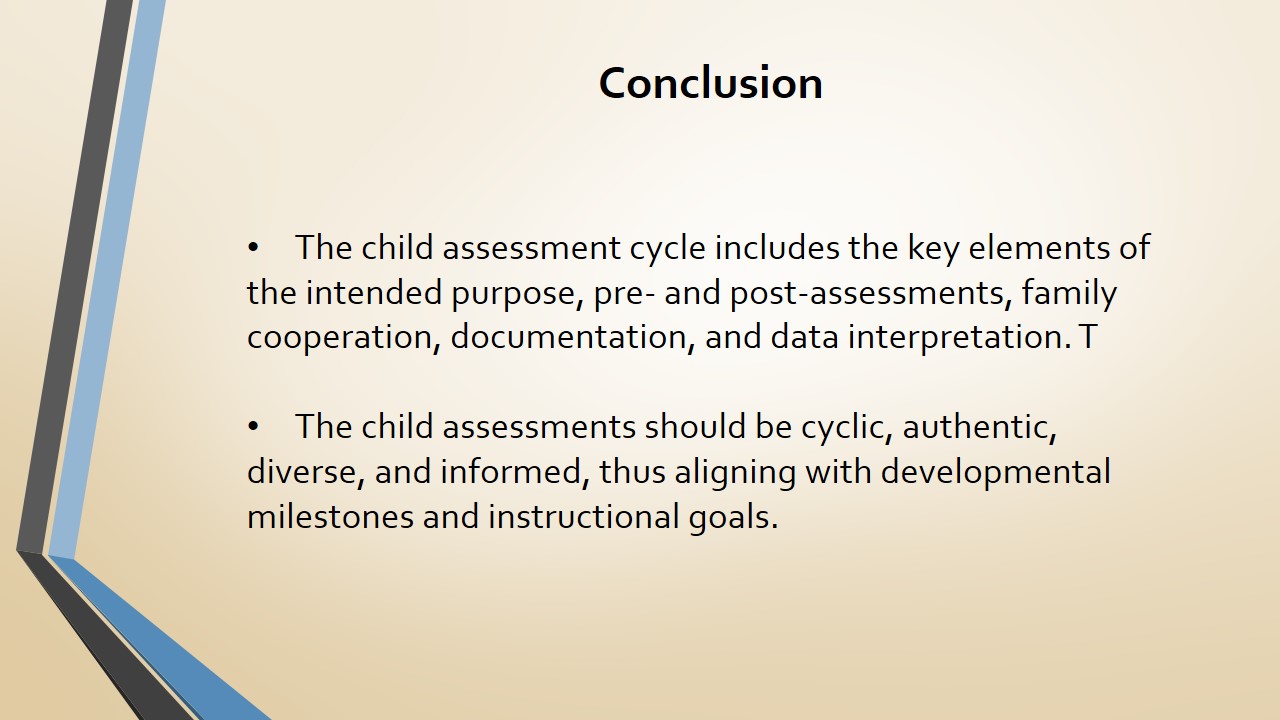 Conclusion

• The child assessment cycle includes the key elements of the intended purpose, pre- and post-assessments, family cooperation, documentation, and data interpretation. T

• The child assessments should be cyclic, authentic, diverse, and informed, thus aligning with developmental milestones and instructional goals.